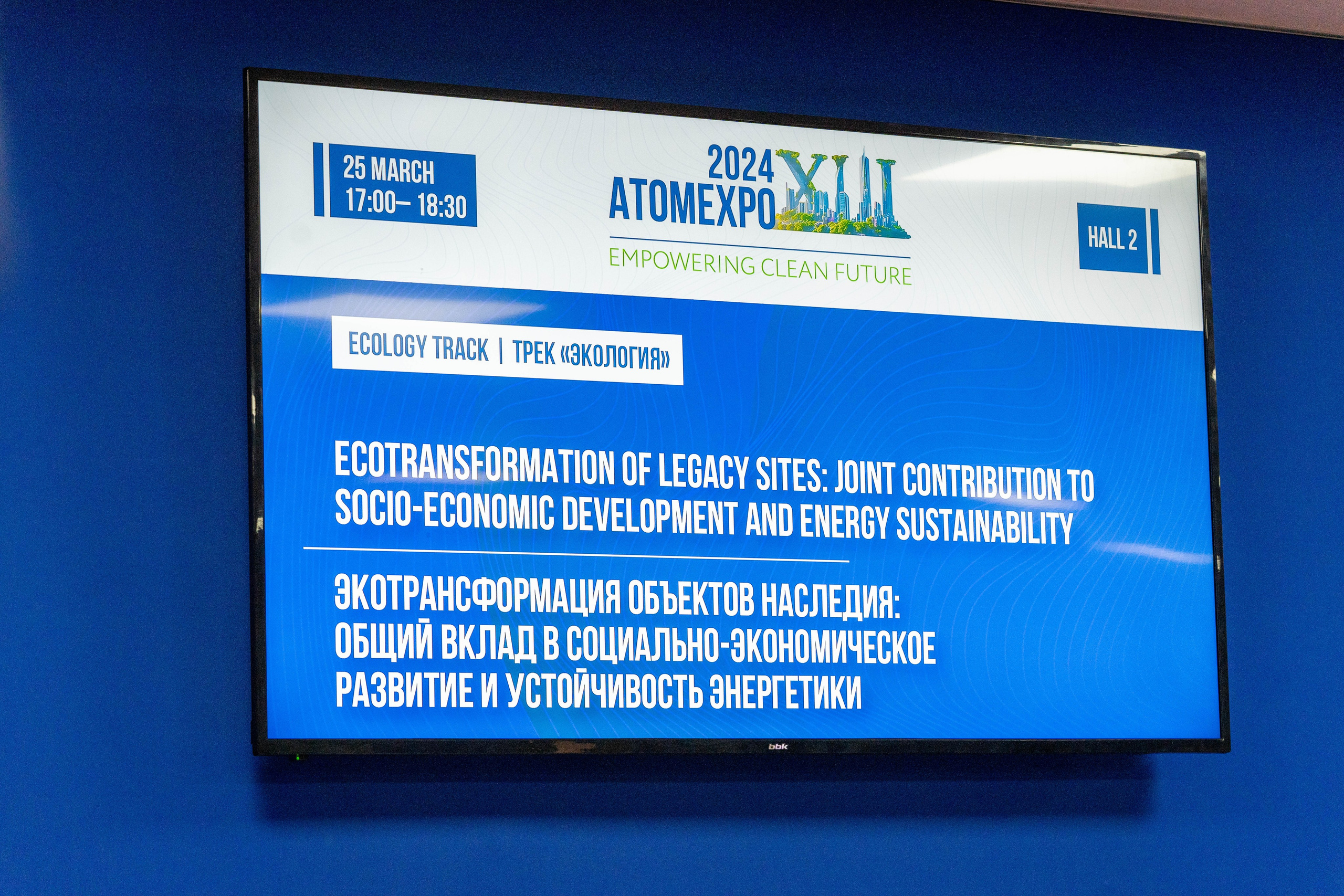 25 MARCH
17:00– 18:30

2024
ATOMEXPO XIII
EMPOWERING CLEAN FUTURE

HALL 2

ECOLOGY TRACK | ТРЕК «ЭКОЛОГИЯ»

ECOTRANSFORMATION OF LEGACY SITES: JOINT CONTRIBUTION TO SOCIO-ECONOMIC DEVELOPMENT AND ENERGY SUSTAINABILITY

ЭКОТРАНСФОРМАЦИЯ ОБЪЕКТОВ НАСЛЕДИЯ: ОБЩИЙ ВКЛАД В СОЦИАЛЬНО-ЭКОНОМИЧЕСКОЕ РАЗВИТИЕ И УСТОЙЧИВОСТЬ ЭНЕРГЕТИКИ

bbk